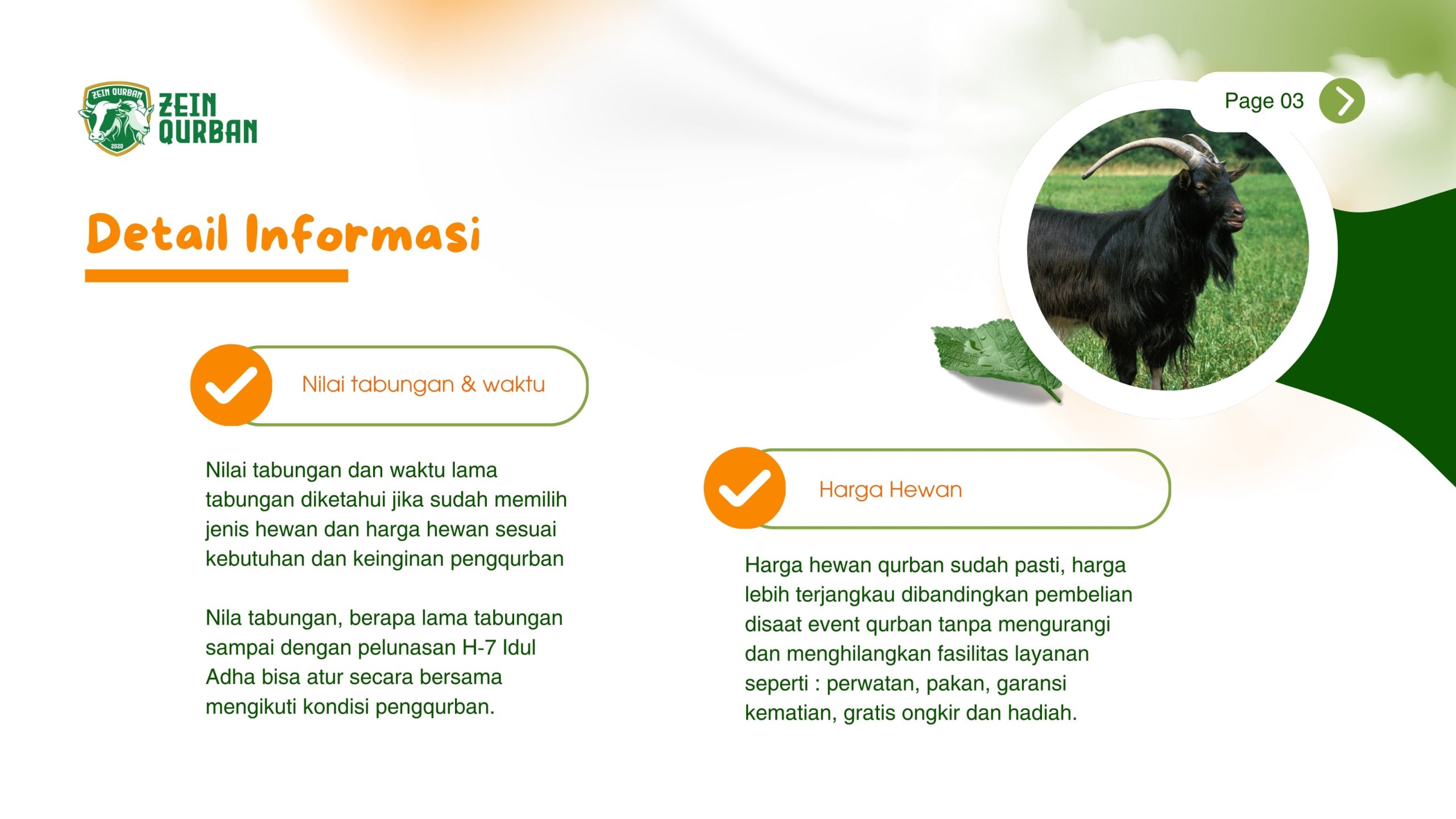 ZEIN QURBAN 2020

ZEIN QURBAN

Page 03

Detail Informasi

Nilai tabungan & waktu

Nilai tabungan dan waktu lama tabungan diketahui jika sudah memilih jenis hewan dan harga hewan sesuai kebutuhan dan keinginan pengqurban

Nila tabungan, berapa lama tabungan sampai dengan pelunasan H-7 Idul Adha bisa atur secara bersama mengikuti kondisi pengqurban.

Harga Hewan

Harga hewan qurban sudah pasti, harga lebih terjangkau dibandingkan pembelian disaat event qurban tanpa mengurangi dan menghilangkan fasilitas layanan seperti : perwatan, pakan, garansi kematian, gratis ongkir dan hadiah.